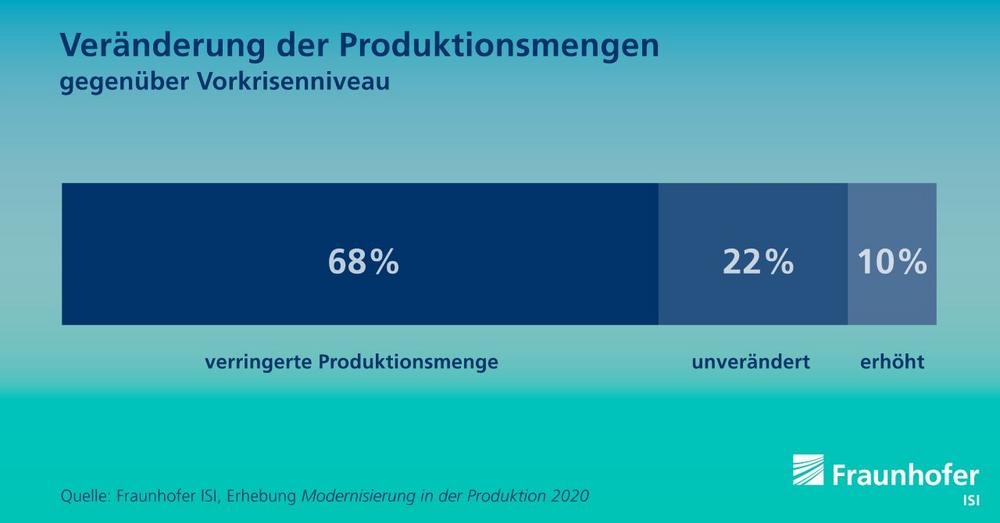 Veränderung der Produktionsmengen
gegenüber Vorkrisenniveau

68%

22%

10%

verringerte Produktionsmenge

unverändert

erhöht

Quelle: Fraunhofer ISI, Erhebung Modernisierung in der Produktion 2020

Fraunhofer
ISI